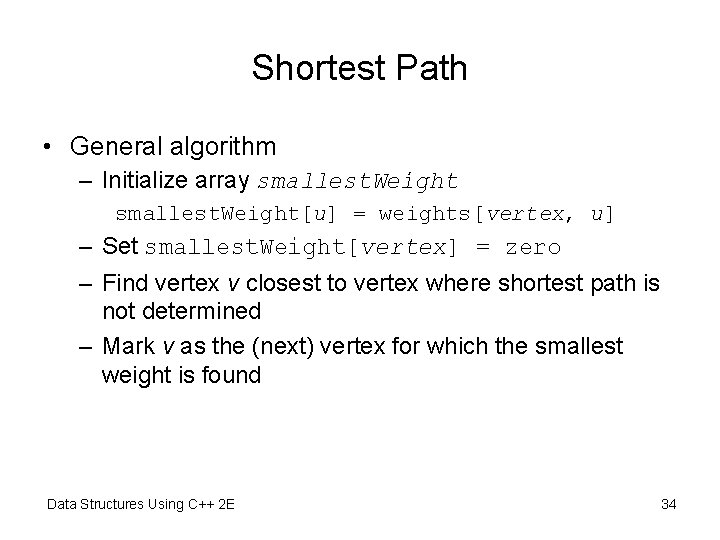 Shortest Path

• General algorithm
– Initialize array smallestWeight
smallestWeight[u] = weights[vertex, u]
– Set smallestWeight[vertex] = zero
– Find vertex v closest to vertex where shortest path is not determined
– Mark v as the (next) vertex for which the smallest weight is found

Data Structures Using C++ 2E

34